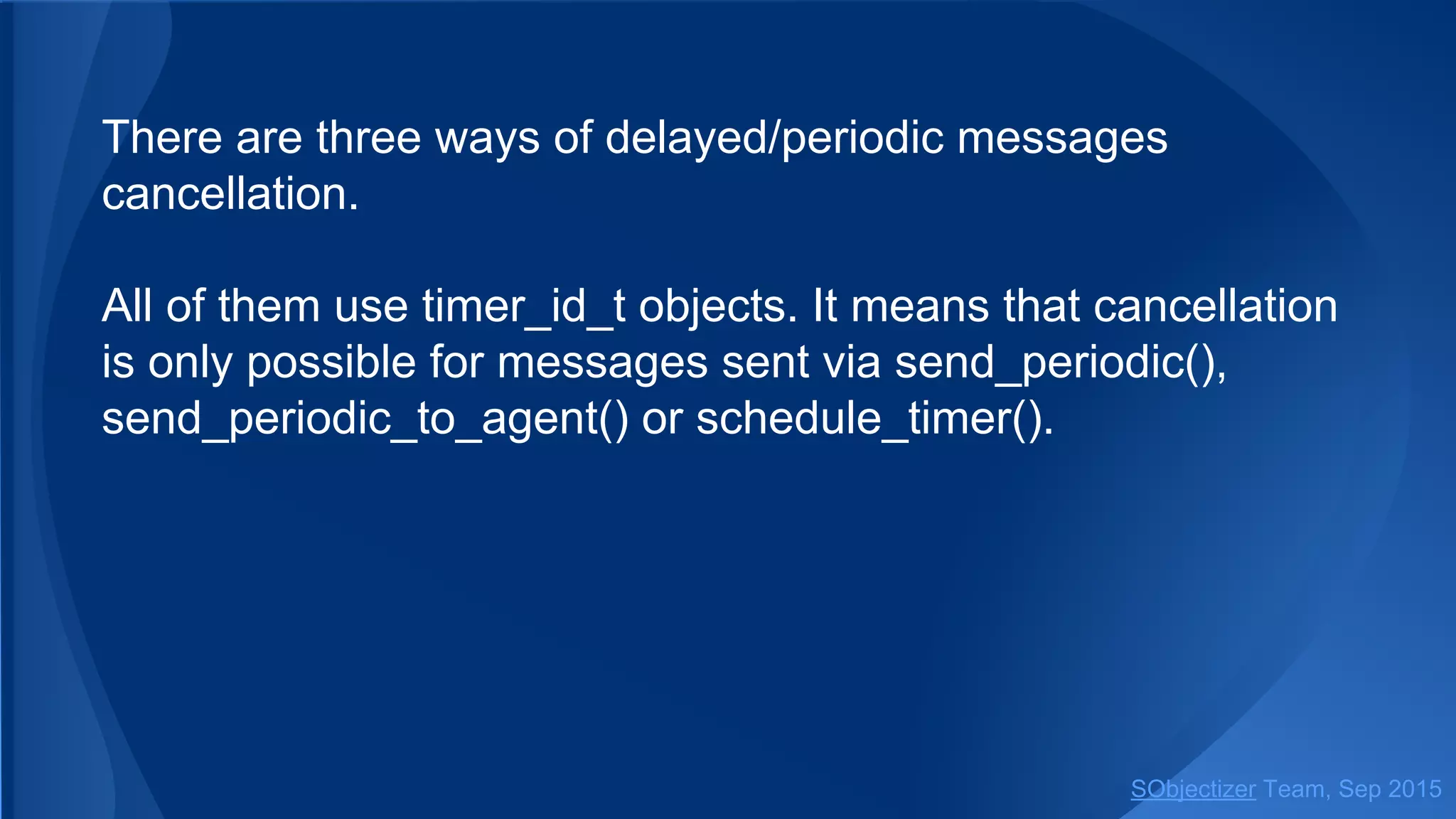 There are three ways of delayed/periodic messages cancellation.

All of them use timer_id_t objects. It means that cancellation is only possible for messages sent via send_periodic(), send_periodic_to_agent() or schedule_timer().

SObjectizer Team, Sep 2015